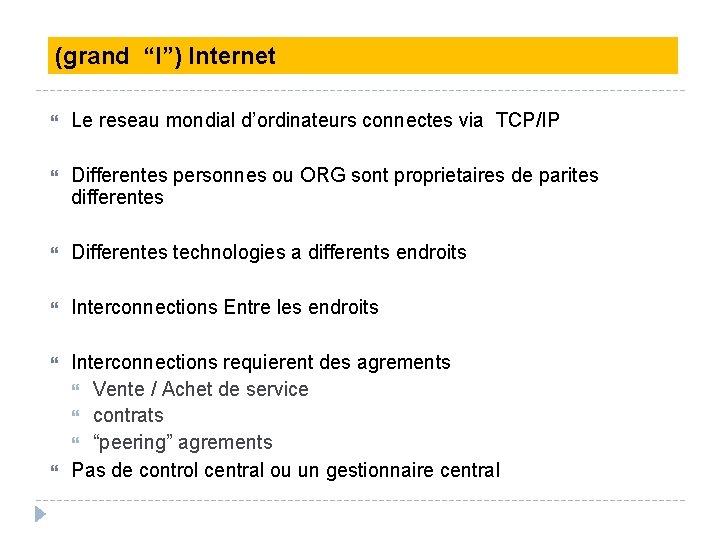 (grand “I”) Internet

Le reseau mondial d’ordinateurs connectes via TCP/IP

Differentes personnes ou ORG sont proprietaires de parites differentes

Differentes technologies a differents endroits

Interconnections Entre les endroits

Interconnections requierent des agrements
Vente / Achet de service
contrats
“peering” agrements
Pas de control central ou un gestionnaire central